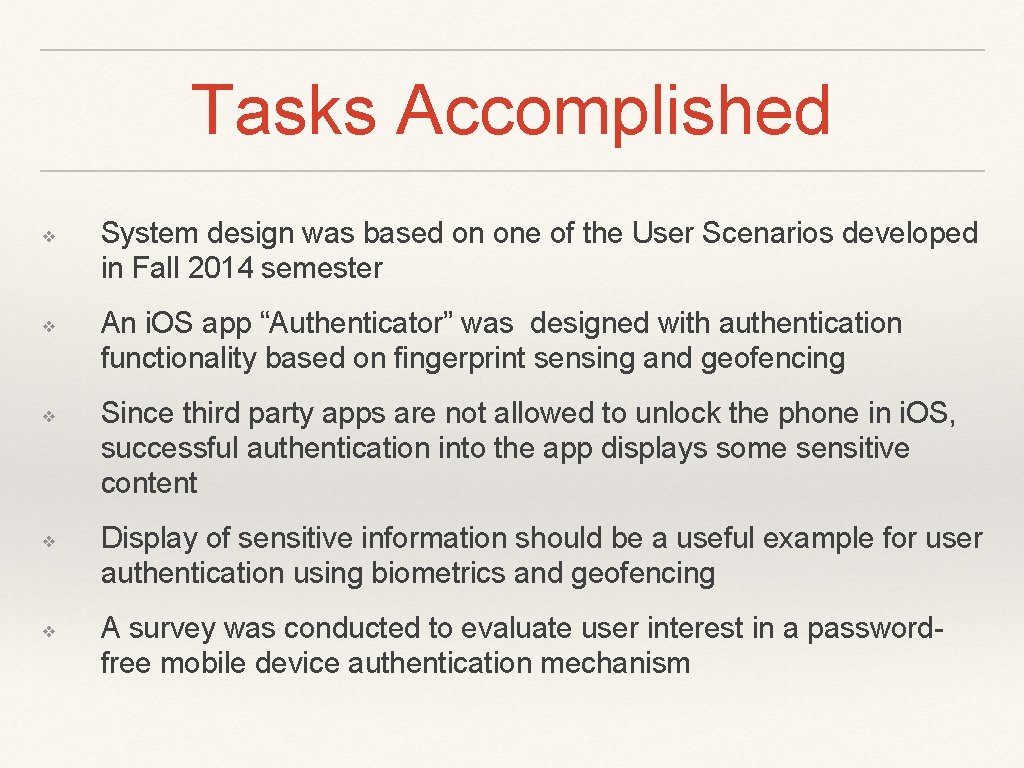 Tasks Accomplished

❖ System design was based on one of the User Scenarios developed in Fall 2014 semester

❖ An i.OS app “Authenticator” was designed with authentication functionality based on fingerprint sensing and geofencing

❖ Since third party apps are not allowed to unlock the phone in i.OS, successful authentication into the app displays some sensitive content

❖ Display of sensitive information should be a useful example for user authentication using biometrics and geofencing

❖ A survey was conducted to evaluate user interest in a password-free mobile device authentication mechanism